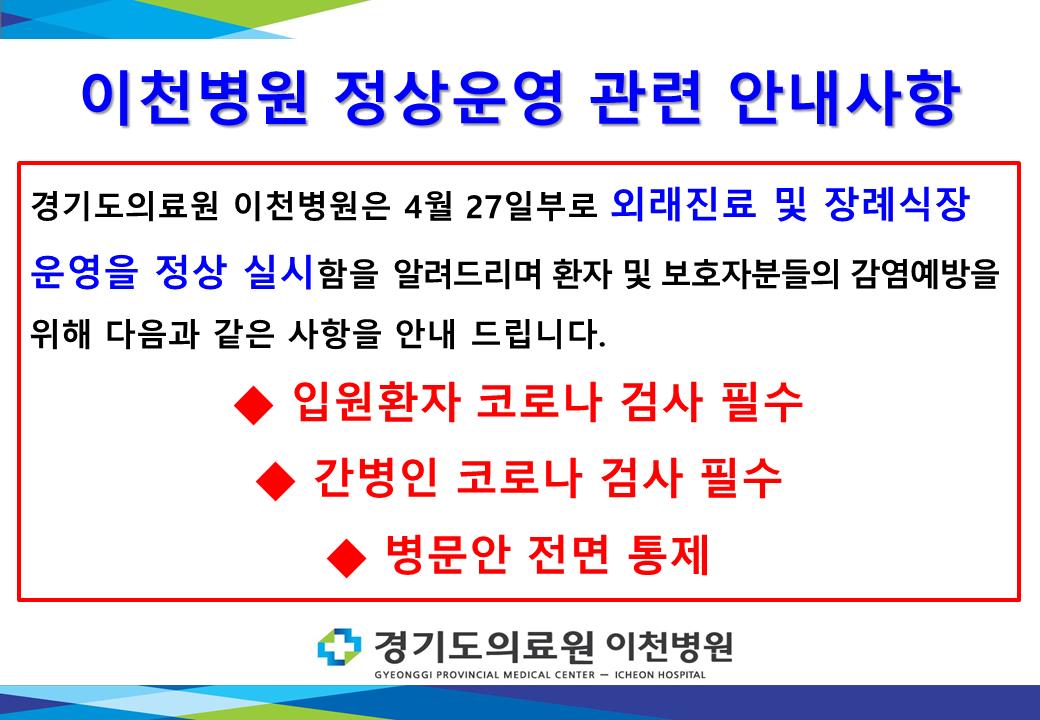 이천병원 정상운영 관련 안내사항

경기도의료원 이천병원은 4월 27일부로 외래진료 및 장례식장 운영을 정상 실시함을 알려드리며 환자 및 보호자분들의 감염예방을 위해 다음과 같은 사항을 안내 드립니다.

◆ 입원환자 코로나 검사 필수

◆ 간병인 코로나 검사 필수

◆ 병문안 전면 통제

경기도의료원 이천병원
GYEONGGI PROVINCIAL MEDICAL CENTER – ICHEON HOSPITAL